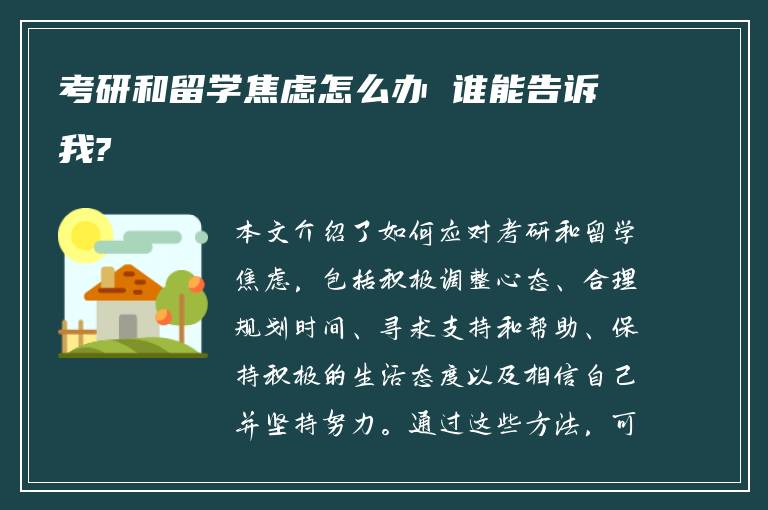 考研和留学焦虑怎么办 谁能告诉我?

本文介绍了如何应对考研和留学焦虑，包括积极调整心态、合理规划时间、寻求支持和帮助、保持积极的生活态度以及相信自己并坚持努力。通过这些方法，可